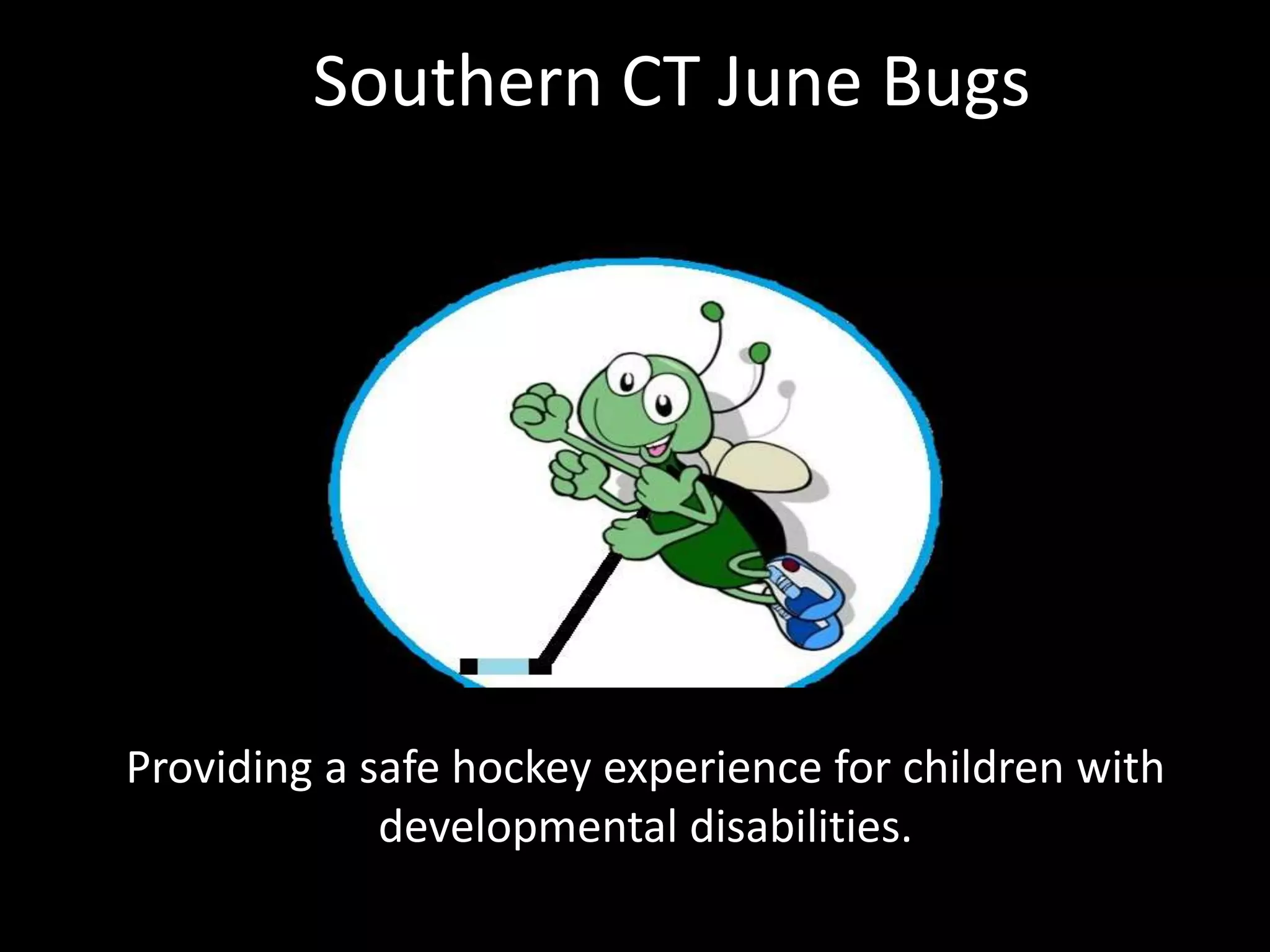 Southern CT June Bugs

Providing a safe hockey experience for children with developmental disabilities.